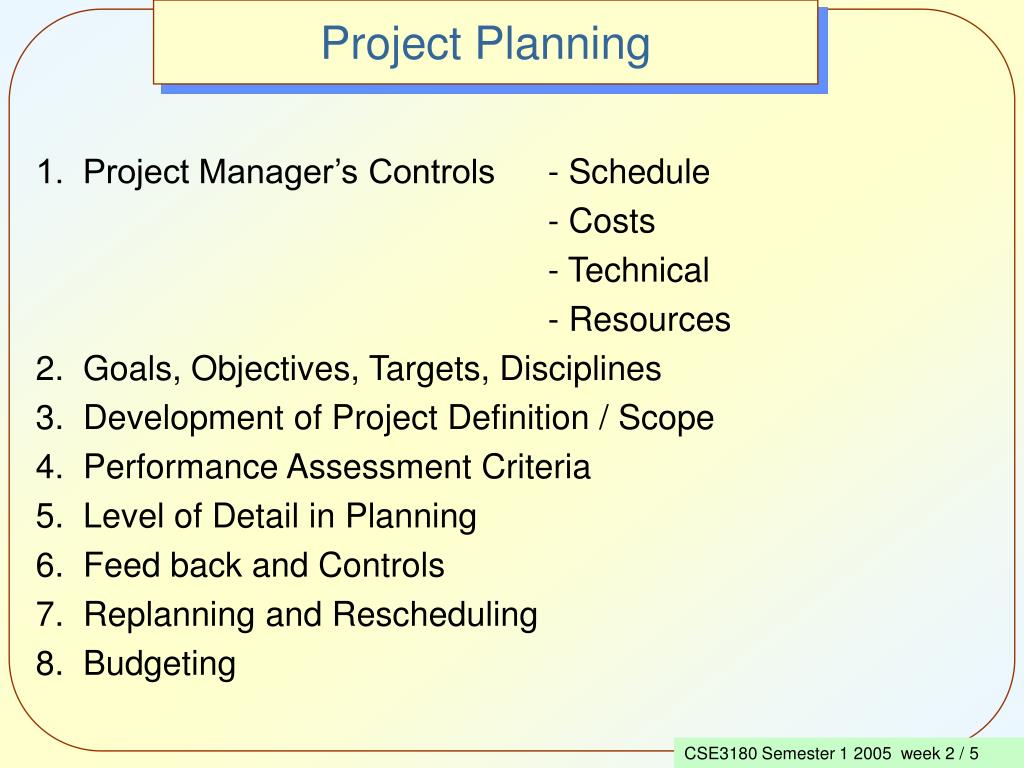 Project Planning

1. Project Manager’s Controls - Schedule
- Costs
- Technical
- Resources
2. Goals, Objectives, Targets, Disciplines
3. Development of Project Definition / Scope
4. Performance Assessment Criteria
5. Level of Detail in Planning
6. Feed back and Controls
7. Replanning and Rescheduling
8. Budgeting

CSE3180 Semester 1 2005 week 2 / 5